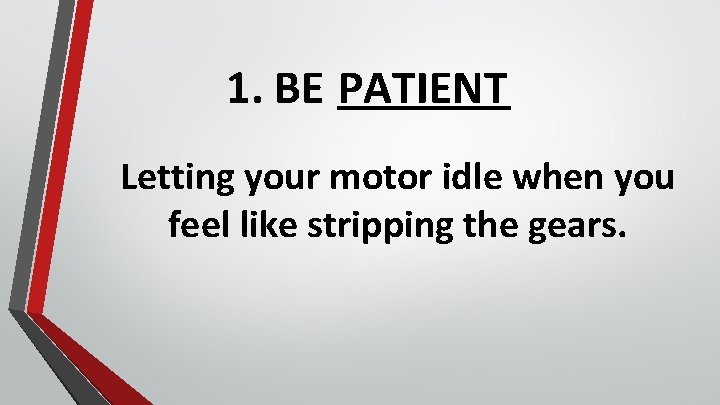 1. BE PATIENT

Letting your motor idle when you feel like stripping the gears.